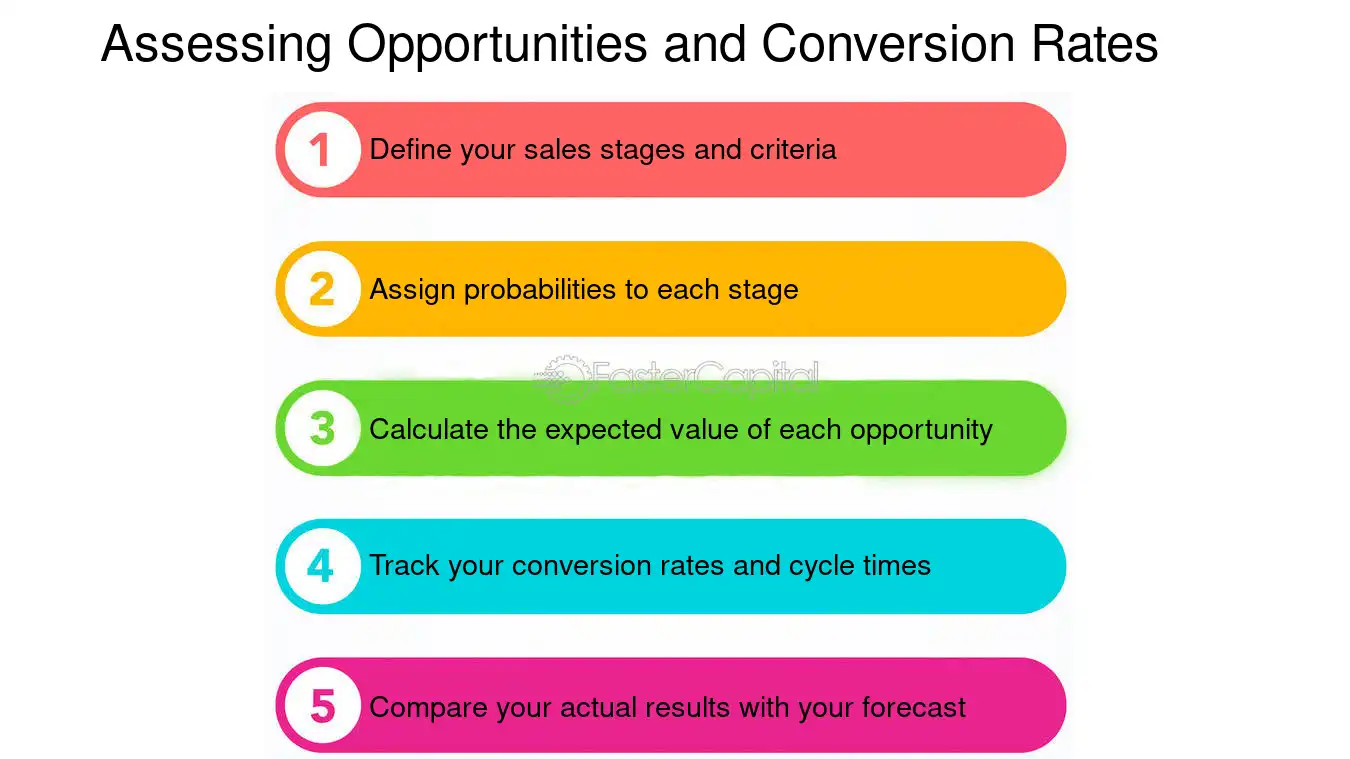 Assessing Opportunities and Conversion Rates

1 Define your sales stages and criteria

2 Assign probabilities to each stage

3 Calculate the expected value of each opportunity

4 Track your conversion rates and cycle times

5 Compare your actual results with your forecast

FasterCapital